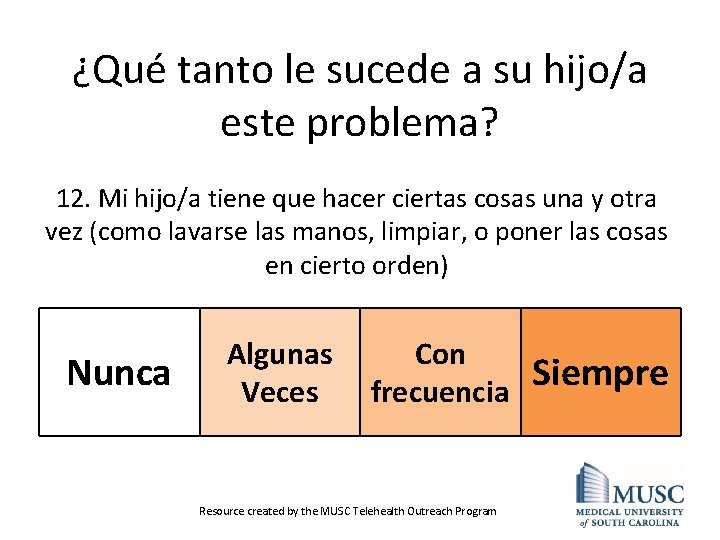 ¿Qué tanto le sucede a su hijo/a este problema?

12. Mi hijo/a tiene que hacer ciertas cosas una y otra vez (como lavarse las manos, limpiar, o poner las cosas en cierto orden)

| Nunca | Algunas Veces | Con frecuencia | Siempre |
|---|---|---|---|

Resource created by the MUSC Telehealth Outreach Program

MUSC
MEDICAL UNIVERSITY of SOUTH CAROLINA